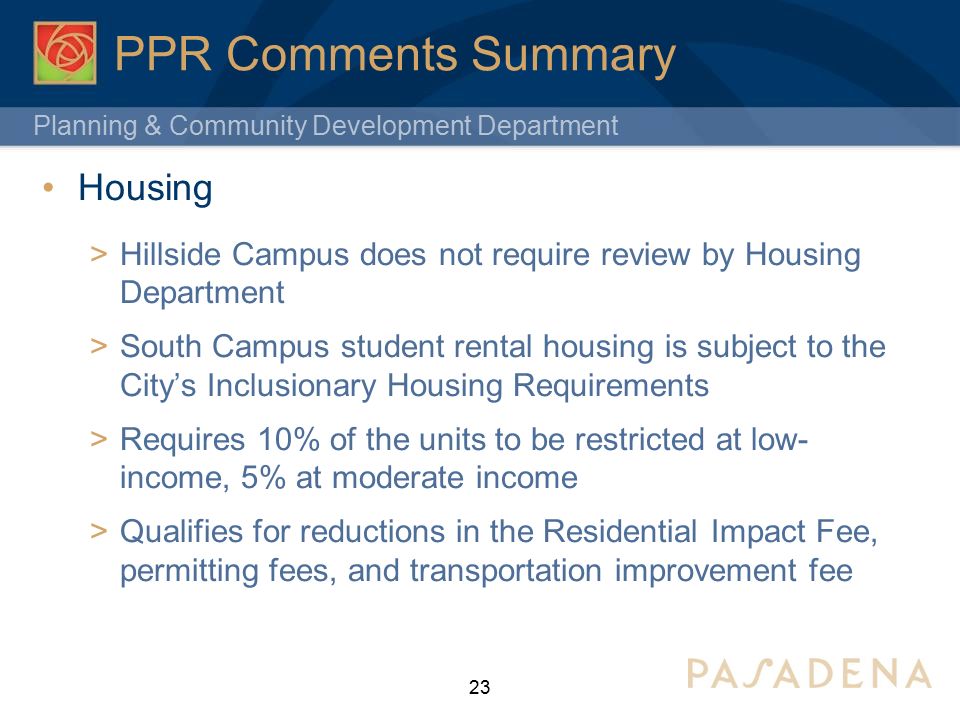 PPR Comments Summary

Planning & Community Development Department

• Housing

> Hillside Campus does not require review by Housing Department

> South Campus student rental housing is subject to the City's Inclusionary Housing Requirements

> Requires 10% of the units to be restricted at low-income, 5% at moderate income

> Qualifies for reductions in the Residential Impact Fee, permitting fees, and transportation improvement fee

23

PASADENA